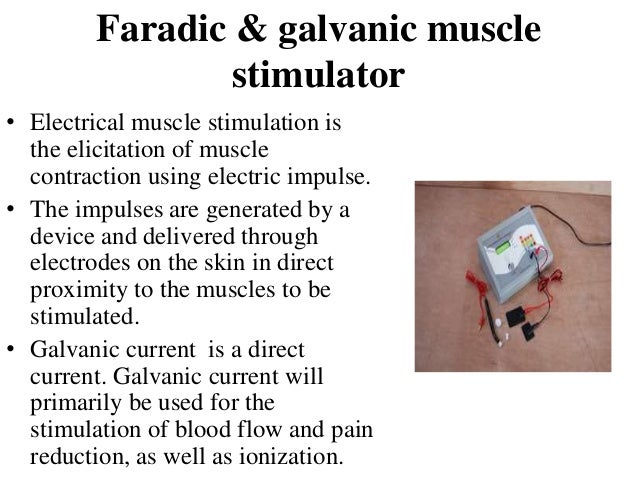 Faradic & galvanic muscle stimulator

• Electrical muscle stimulation is the elicitation of muscle contraction using electric impulse.

• The impulses are generated by a device and delivered through electrodes on the skin in direct proximity to the muscles to be stimulated.

• Galvanic current is a direct current. Galvanic current will primarily be used for the stimulation of blood flow and pain reduction, as well as ionization.